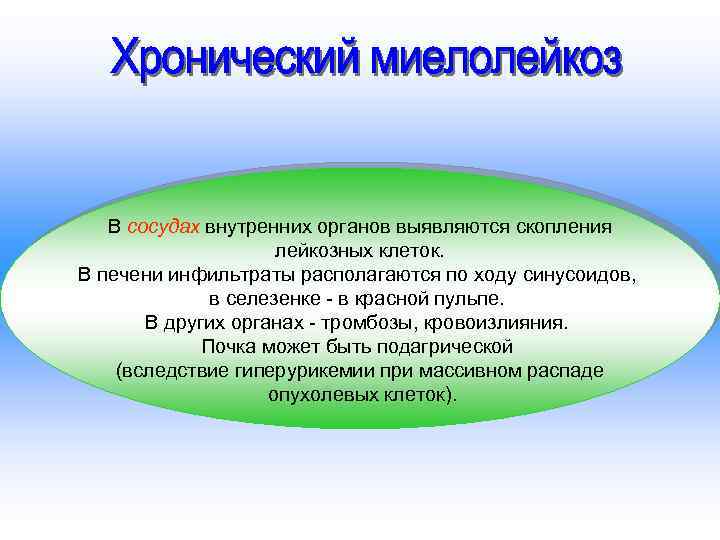 Хронический миелолейкоз

В сосудах внутренних органов выявляются скопления лейкозных клеток.
В печени инфильтраты располагаются по ходу синусоидов, в селезенке - в красной пульпе.
В других органах - тромбозы, кровоизлияния.
Почка может быть подагрической (вследствие гиперурикемии при массивном распаде опухолевых клеток).